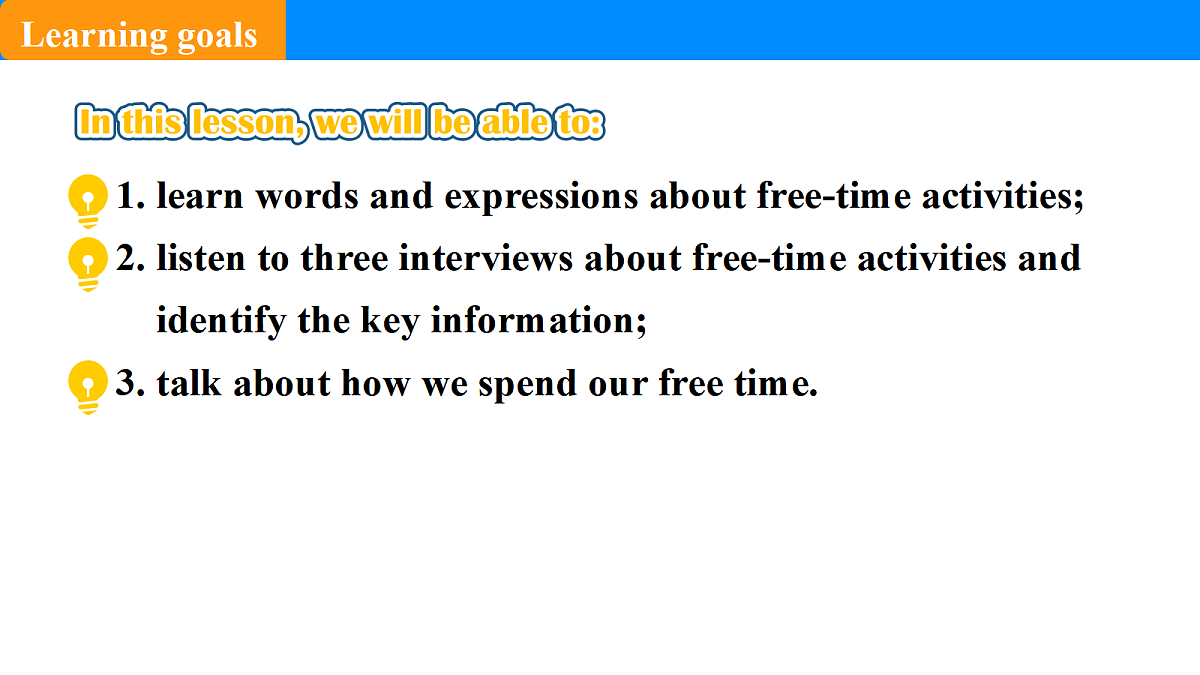 Learning goals

In this lesson, we will be able to:

1. learn words and expressions about free-time activities;

2. listen to three interviews about free-time activities and identify the key information;

3. talk about how we spend our free time.